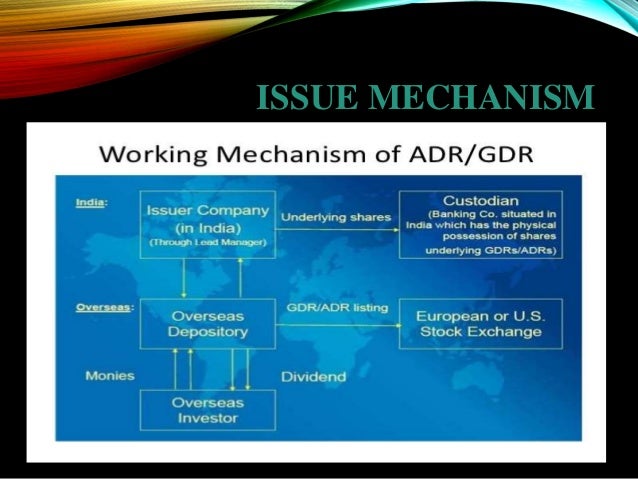 ISSUE MECHANISM

Working Mechanism of ADR/GDR

India:

Issuer Company (in India) (Through Lead Manager)

Underlying shares

Custodian (Banking Co. situated in India which has the physical possession of shares underlying GDRs/ADRs)

Overseas:

Overseas Depository

GDR/ADR listing

European or U.S. Stock Exchange

Monies

Dividend

Overseas Investor